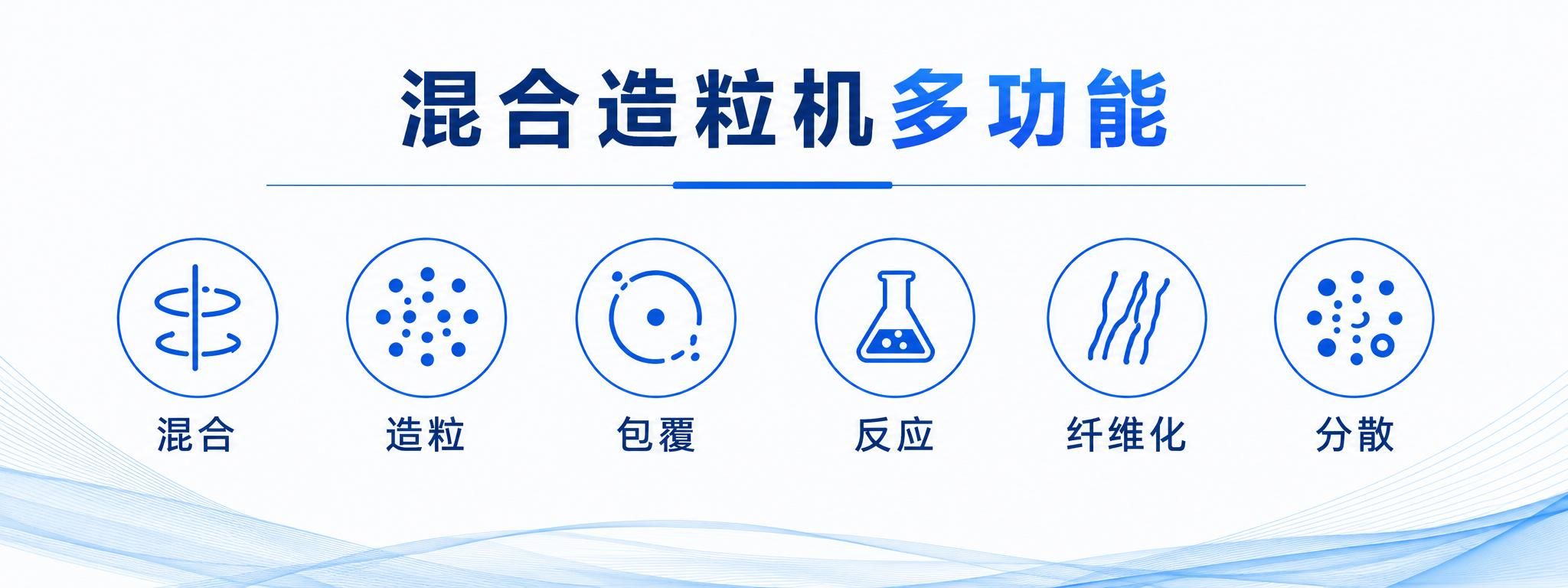 混合造粒机多功能

混合

造粒

包覆

反应

纤维化

分散